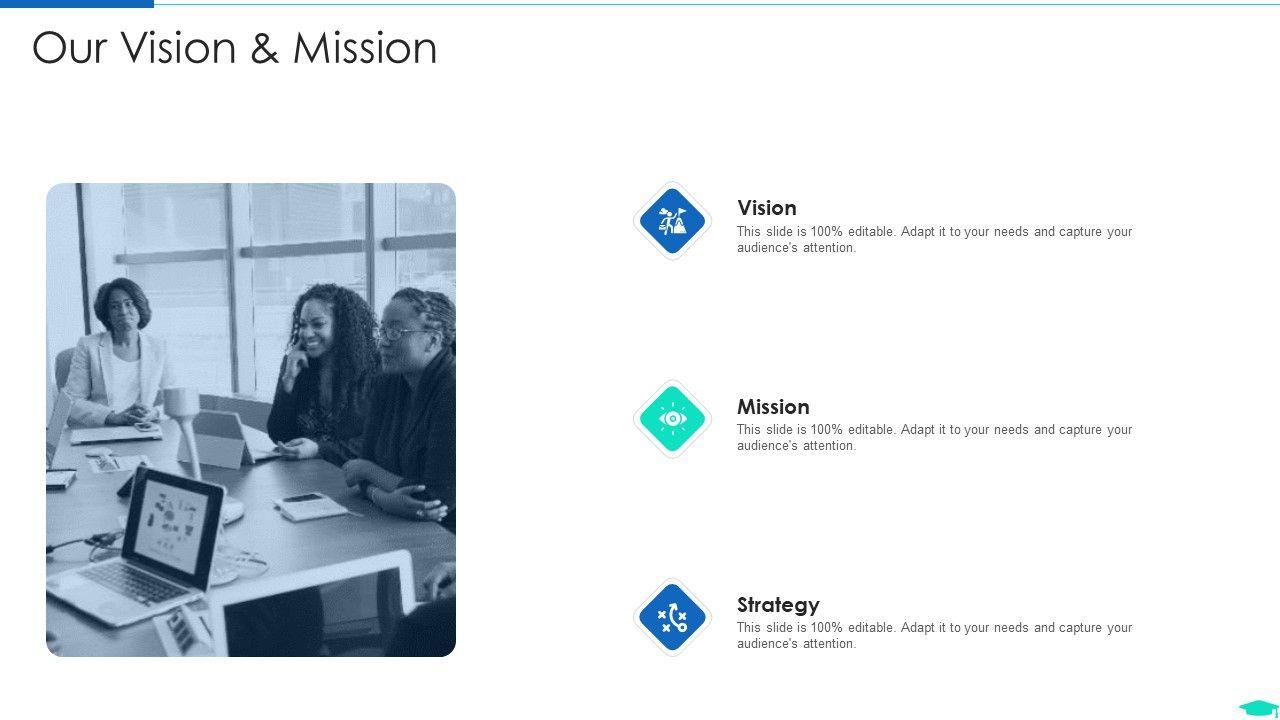 Our Vision & Mission

Vision
This slide is 100% editable. Adapt it to your needs and capture your audience's attention.

Mission
This slide is 100% editable. Adapt it to your needs and capture your audience's attention.

Strategy
This slide is 100% editable. Adapt it to your needs and capture your audience's attention.